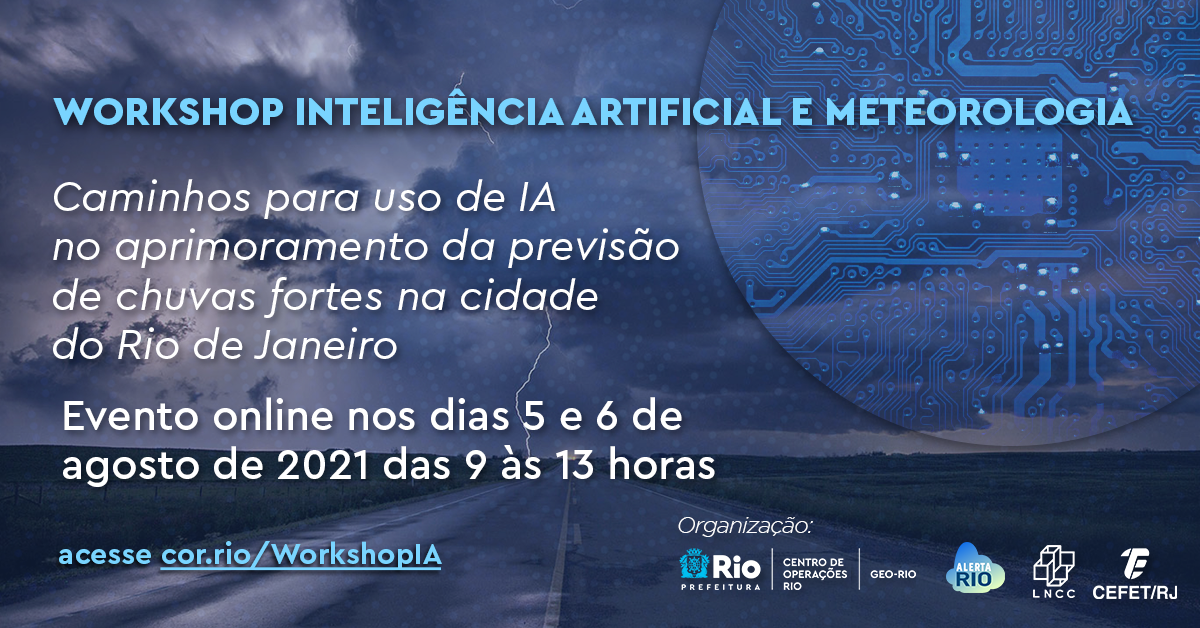 WORKSHOP INTELIGÊNCIA ARTIFICIAL E METEOROLOGIA

Caminhos para uso de IA no aprimoramento da previsão de chuvas fortes na cidade do Rio de Janeiro

Evento online nos dias 5 e 6 de agosto de 2021 das 9 às 13 horas

acesse cor.rio/WorkshopIA

Organização:

Rio PREFEITURA

CENTRO DE OPERAÇÕES RIO

GEO-RIO

ALERTA RIO

LNCC

CEFET/RJ